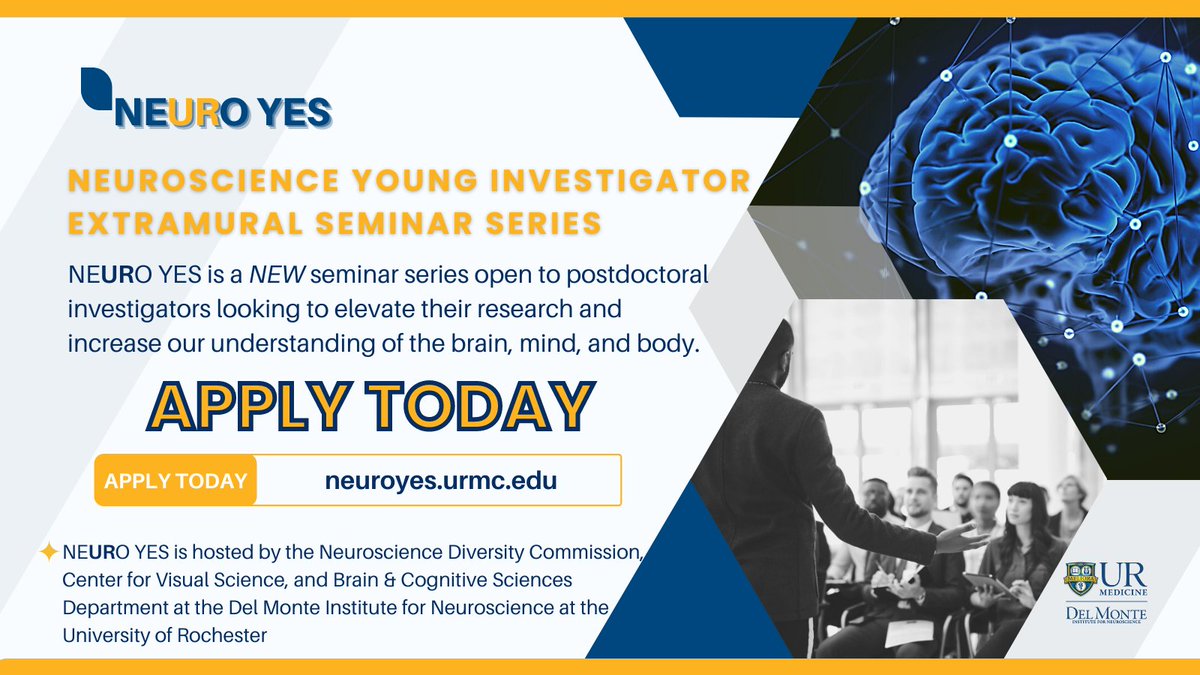 NEURO YES

NEUROSCIENCE YOUNG INVESTIGATOR EXTRAMURAL SEMINAR SERIES

NEURO YES is a NEW seminar series open to postdoctoral investigators looking to elevate their research and increase our understanding of the brain, mind, and body.

APPLY TODAY

APPLY TODAY neuroyes.urmc.edu

NEURO YES is hosted by the Neuroscience Diversity Commission, Center for Visual Science, and Brain & Cognitive Sciences Department at the Del Monte Institute for Neuroscience at the University of Rochester

UR MEDICINE
DEL MONTE INSTITUTE FOR NEUROSCIENCE